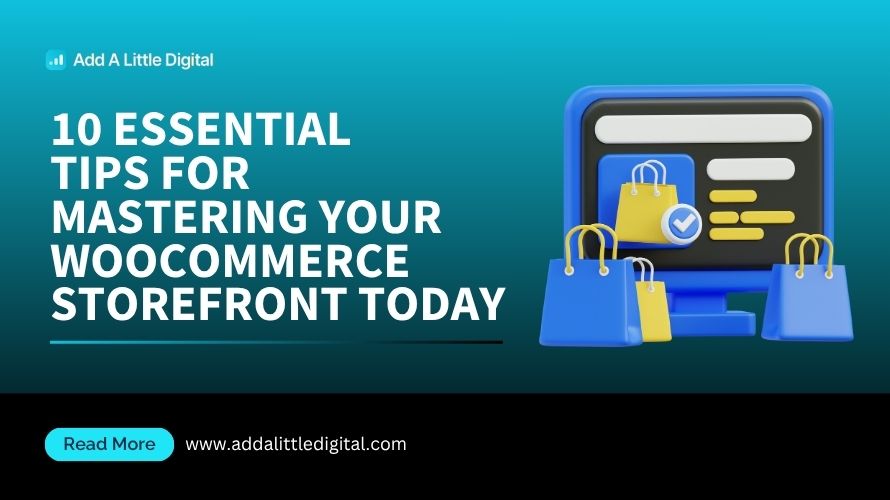 Add A Little Digital

10 ESSENTIAL TIPS FOR MASTERING YOUR WOOCOMMERCE STOREFRONT TODAY

Read More

www.addalittledigital.com